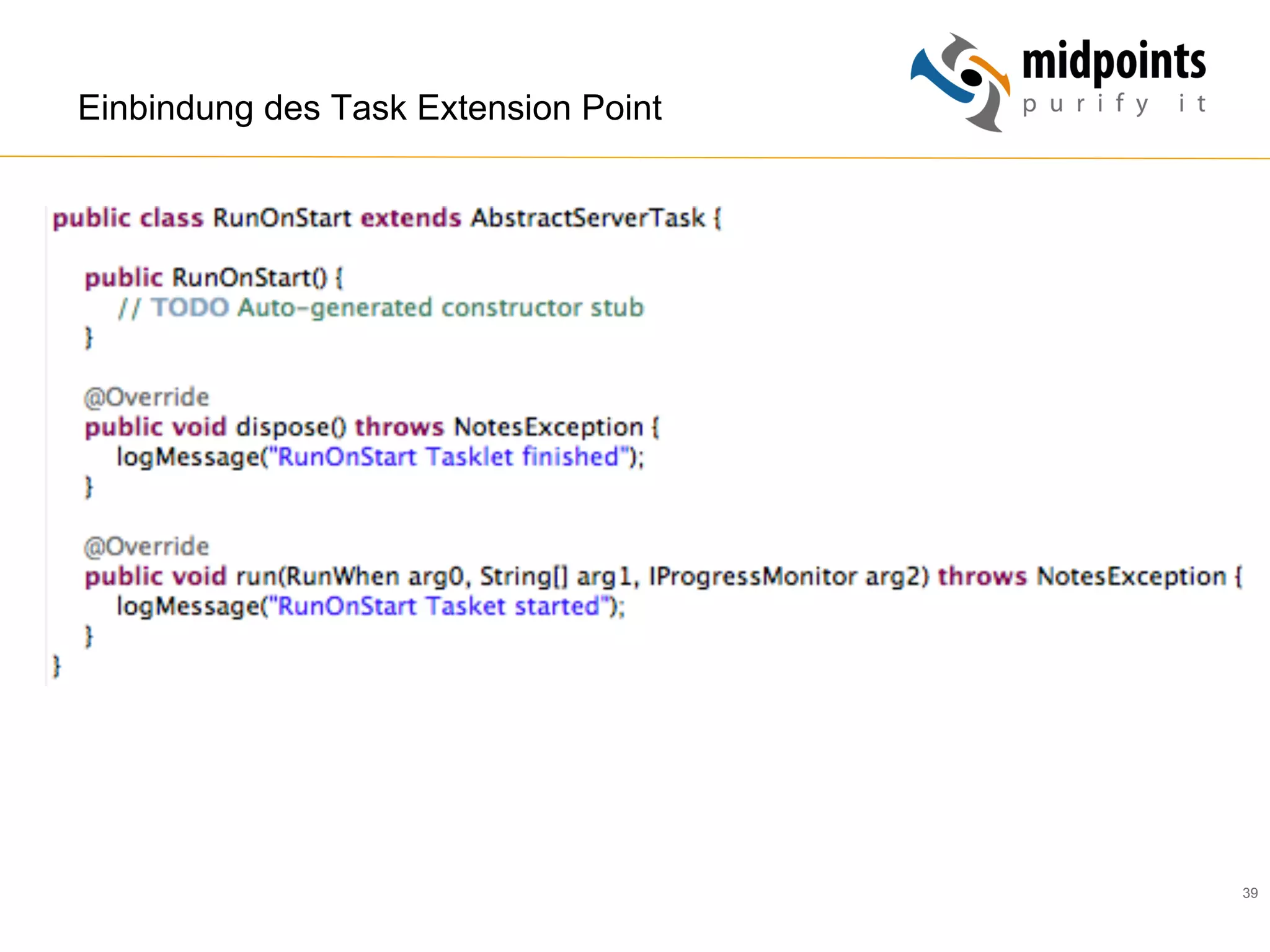 Einbindung des Task Extension Point

midpoints
purify it

public class RunOnStart extends AbstractServerTask {

public RunOnStart() {
// TODO Auto-generated constructor stub
}

@Override
public void dispose() throws NotesException {
logMessage("RunOnStart Tasklet finished");
}

@Override
public void run(RunWhen arg0, String[] arg1, IProgressMonitor arg2) throws NotesException {
logMessage("RunOnStart Tasket started");
}
}

39